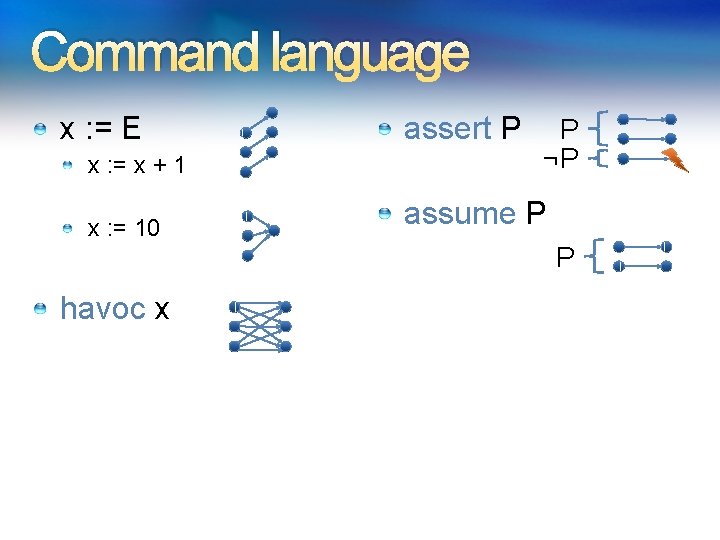 Command language

x := E

x := x + 1

x := 10

havoc x

assert P

P

¬P

assume P

P